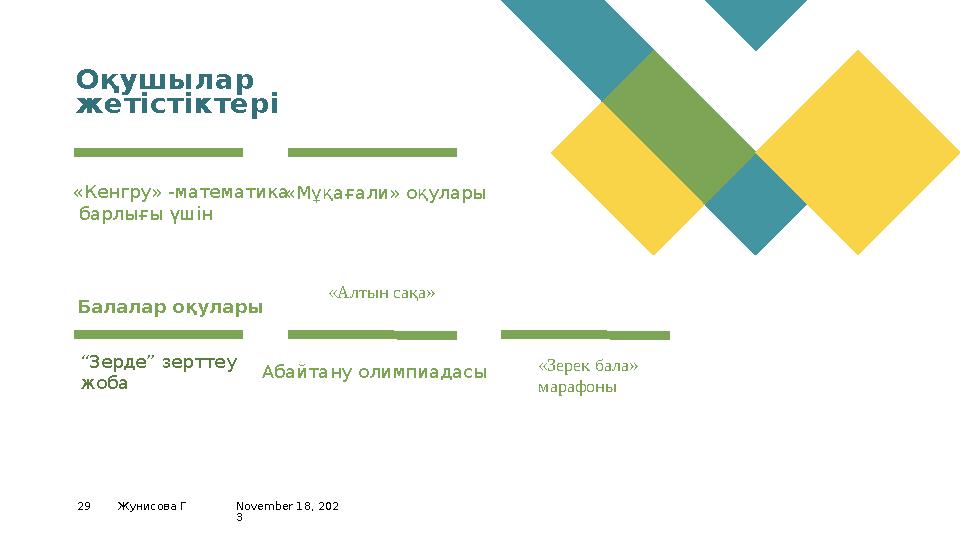 Оқушылар жетістіктері

«Кенгру» -математика барлығы үшін

«Мұқағали» оқулары

Балалар оқулары

«Алтын сақа»

“Зерде” зерттеу жоба

Абайтану олимпиадасы

«Зерек бала» марафоны

29

Жунисова Г

November 18, 2023